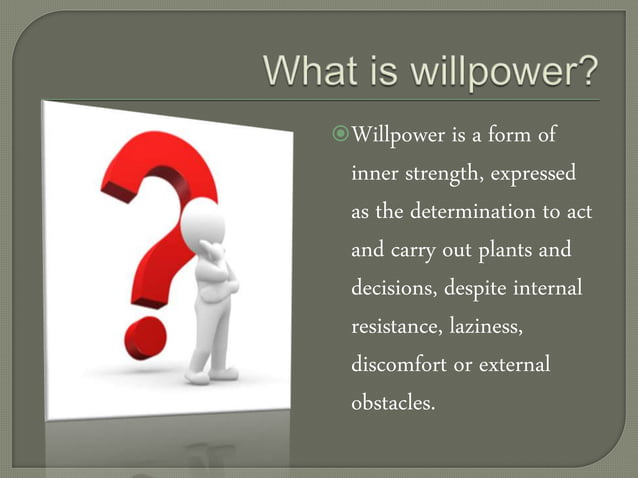 What is willpower?

Willpower is a form of inner strength, expressed as the determination to act and carry out plants and decisions, despite internal resistance, laziness, discomfort or external obstacles.